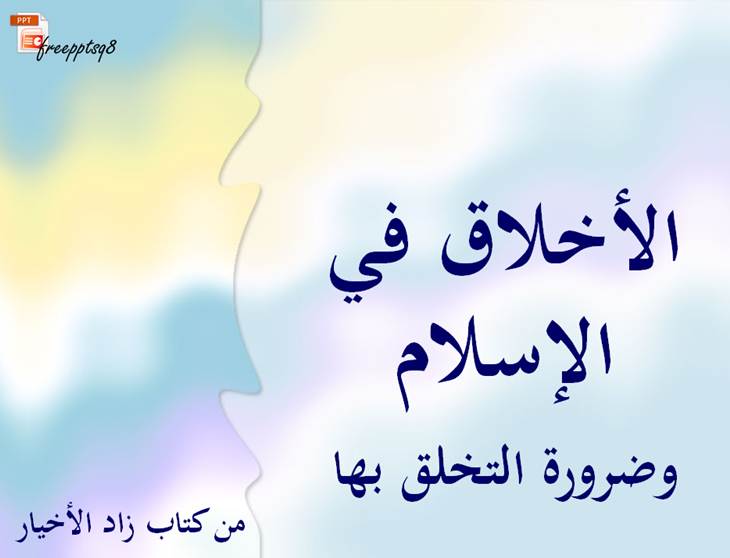 PPT
freepptsq8

الأخلاق في الإسلام

وضرورة التخلق بها

من كتاب زاد الأخيار